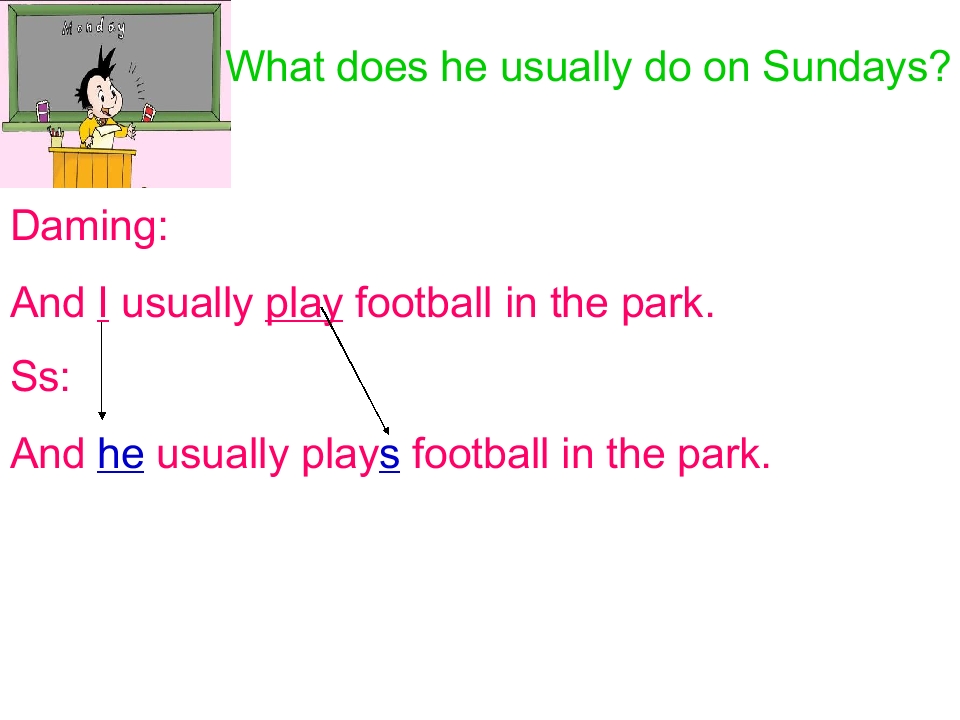 Monday

What does he usually do on Sundays?

Daming:

And I usually play football in the park.

Ss:

And he usually plays football in the park.